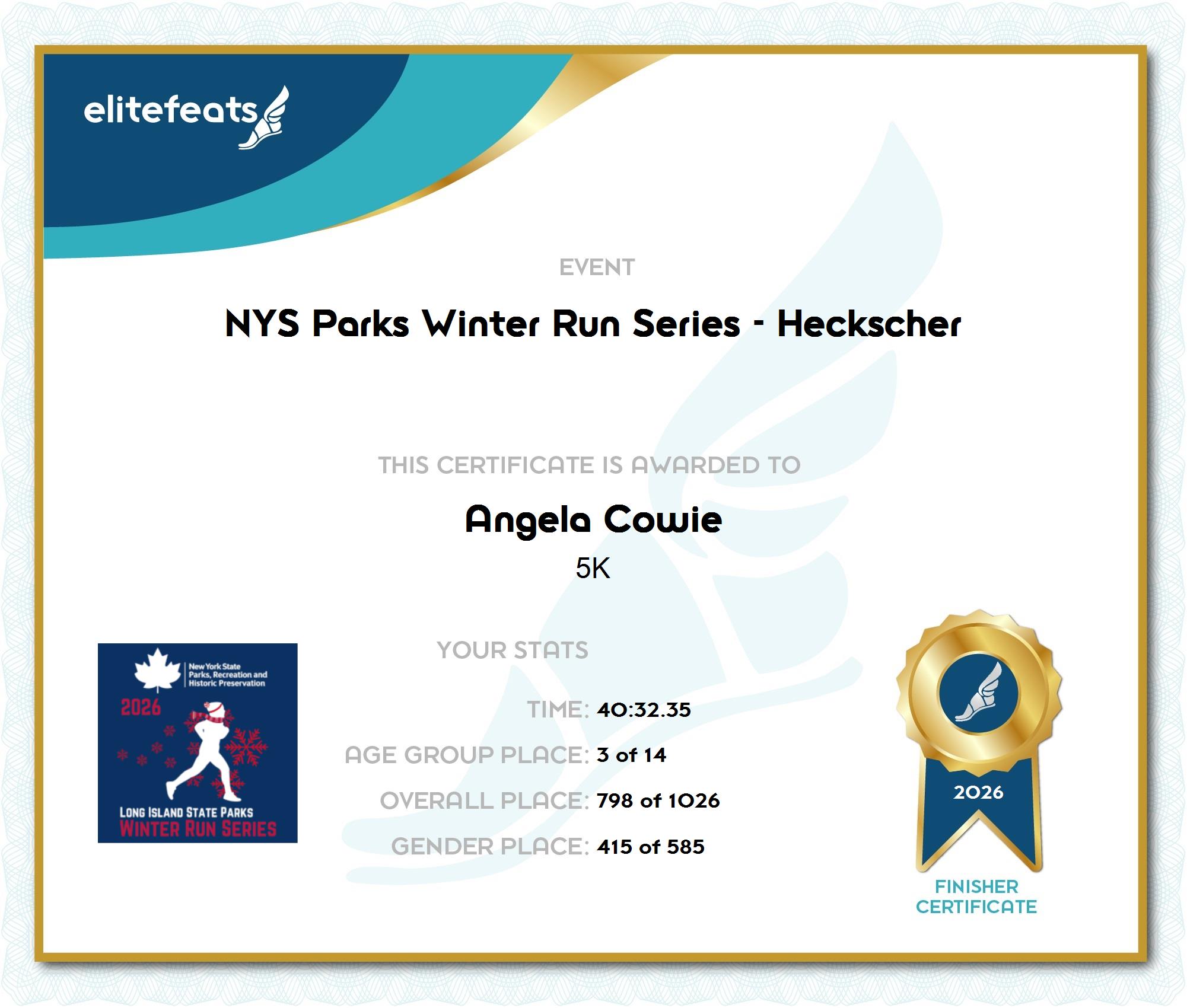 elitefeats

EVENT

NYS Parks Winter Run Series - Heckscher

THIS CERTIFICATE IS AWARDED TO

Angela Cowie

5K

New York State Parks, Recreation and Historic Preservation

2026

LONG ISLAND STATE PARKS
WINTER RUN SERIES

YOUR STATS

TIME: 40:32.35

AGE GROUP PLACE: 3 of 14

OVERALL PLACE: 798 of 1026

GENDER PLACE: 415 of 585

2026

FINISHER CERTIFICATE